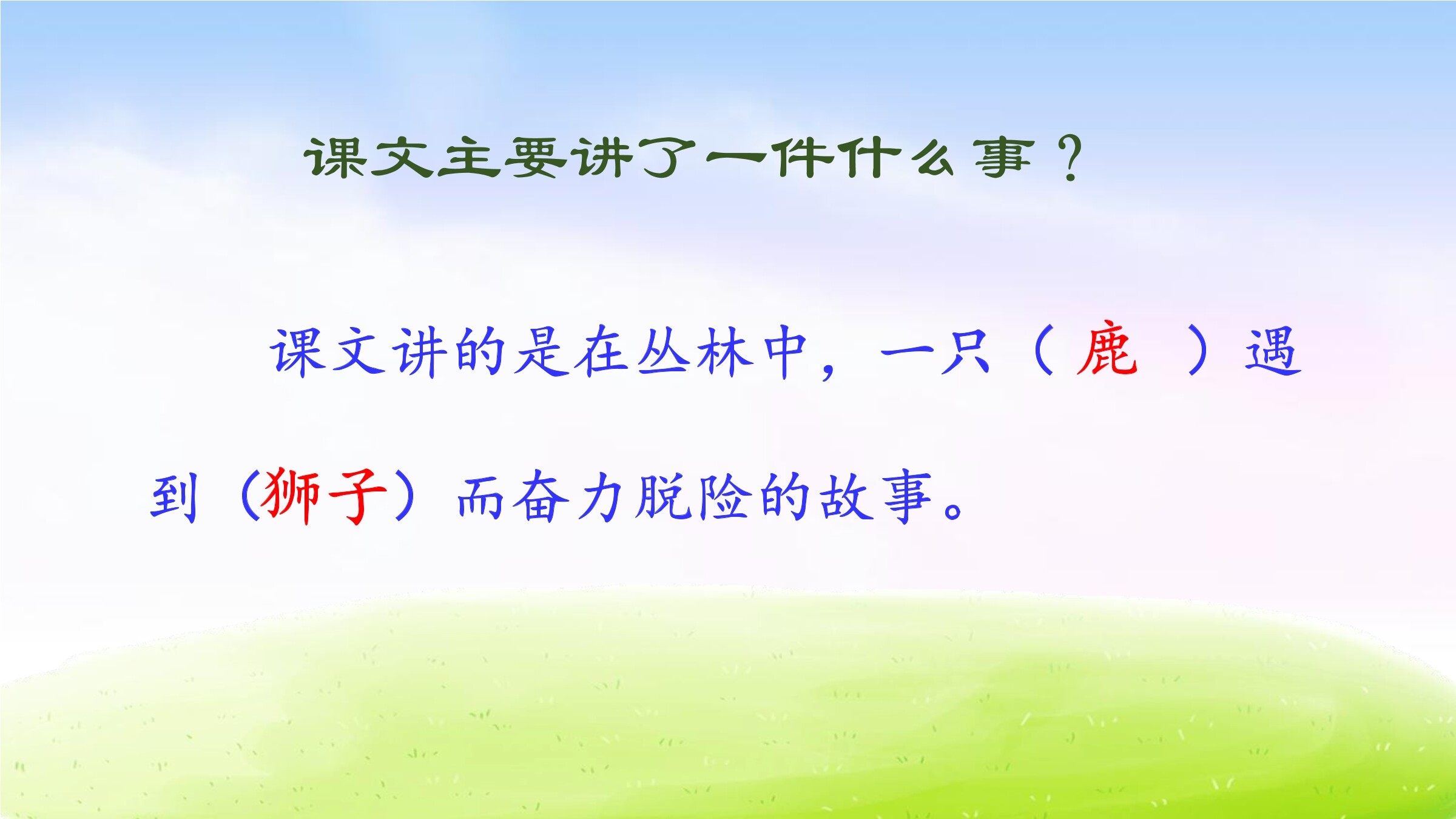 课文主要讲了一件什么事？

课文讲的是在丛林中，一只（鹿）遇到（狮子）而奋力脱险的故事。